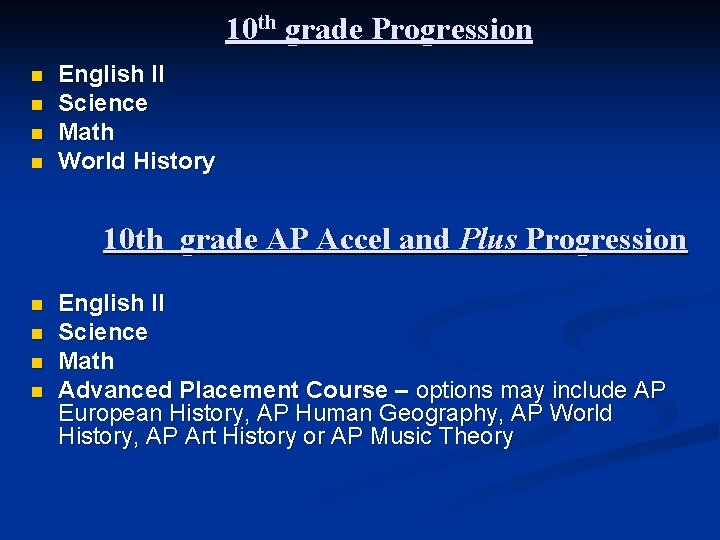 10th grade Progression

• English II
• Science
• Math
• World History

10th grade AP Accel and Plus Progression

• English II
• Science
• Math
• Advanced Placement Course – options may include AP European History, AP Human Geography, AP World History, AP Art History or AP Music Theory